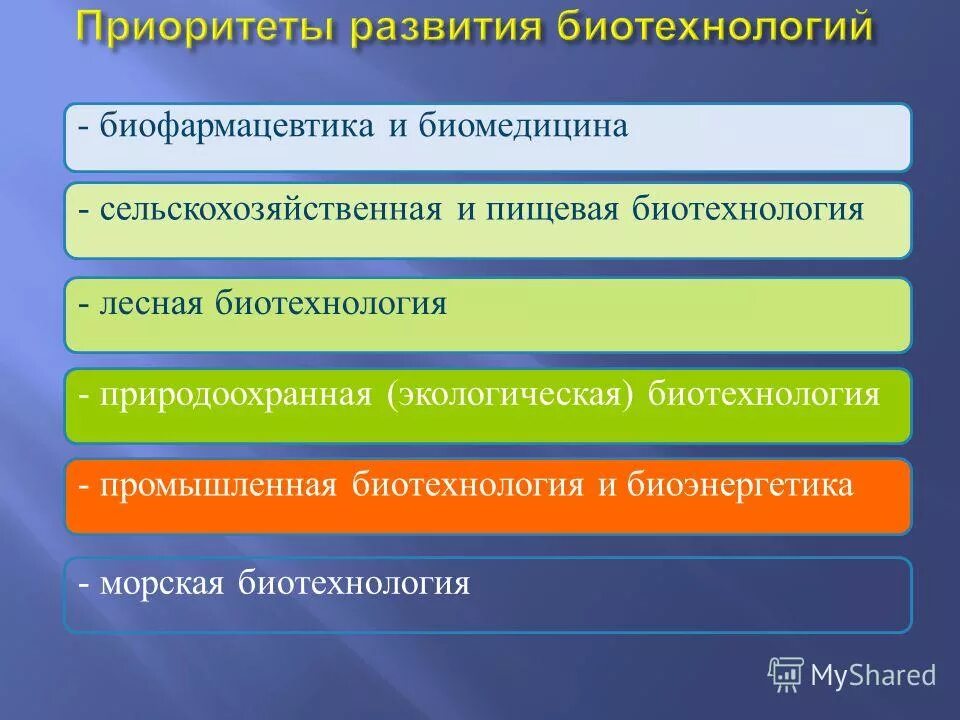 Приоритеты развития биотехнологий

- биофармацевтика и биомедицина

- сельскохозяйственная и пищевая биотехнология

- лесная биотехнология

- природоохранная (экологическая) биотехнология

- промышленная биотехнология и биоэнергетика

- морская биотехнология

MyShared